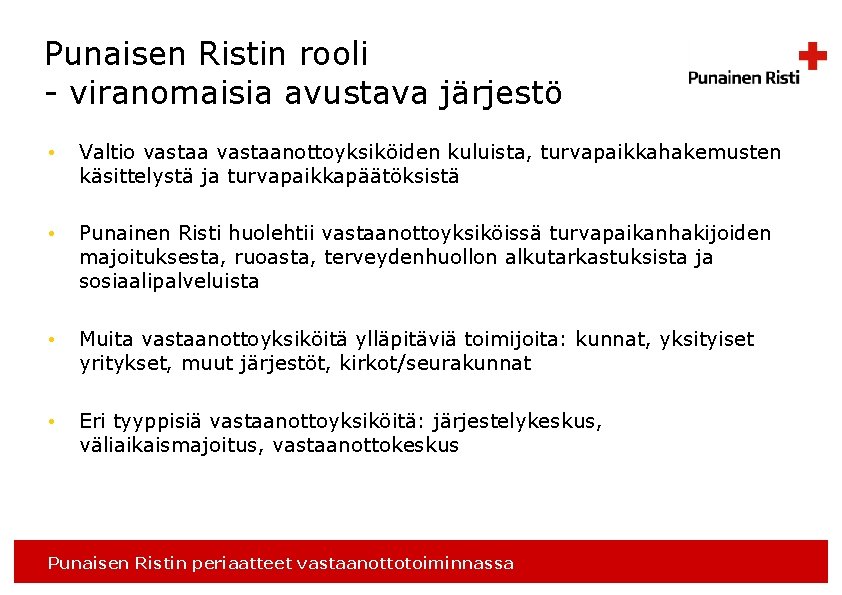 Punaisen Ristin rooli
- viranomaisia avustava järjestö

Punainen Risti

• Valtio vastaa vastaanottoyksiköiden kuluista, turvapaikkahakemusten käsittelystä ja turvapaikkapäätöksistä

• Punainen Risti huolehtii vastaanottoyksiköissä turvapaikanhakijoiden majoituksesta, ruoasta, terveydenhuollon alkutarkastuksista ja sosiaalipalveluista

• Muita vastaanottoyksiköitä ylläpitäviä toimijoita: kunnat, yksityiset yritykset, muut järjestöt, kirkot/seurakunnat

• Eri tyyppisiä vastaanottoyksiköitä: järjestelykeskus, väliaikaismajoitus, vastaanottokeskus

Punaisen Ristin periaatteet vastaanottotoiminnassa